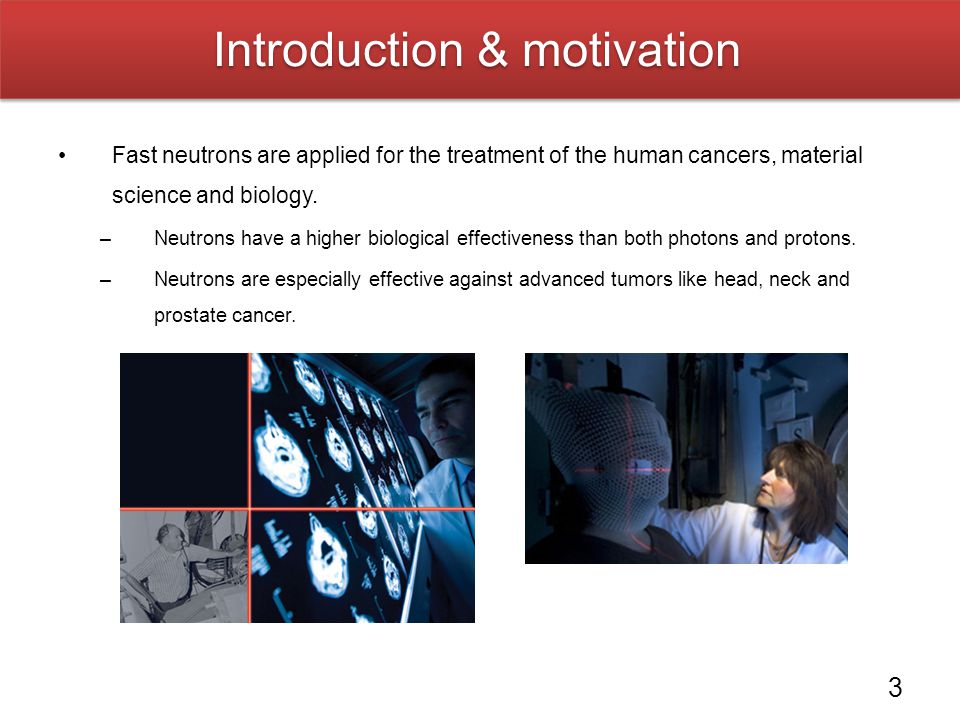 Introduction & motivation

• Fast neutrons are applied for the treatment of the human cancers, material science and biology.

– Neutrons have a higher biological effectiveness than both photons and protons.

– Neutrons are especially effective against advanced tumors like head, neck and prostate cancer.

3